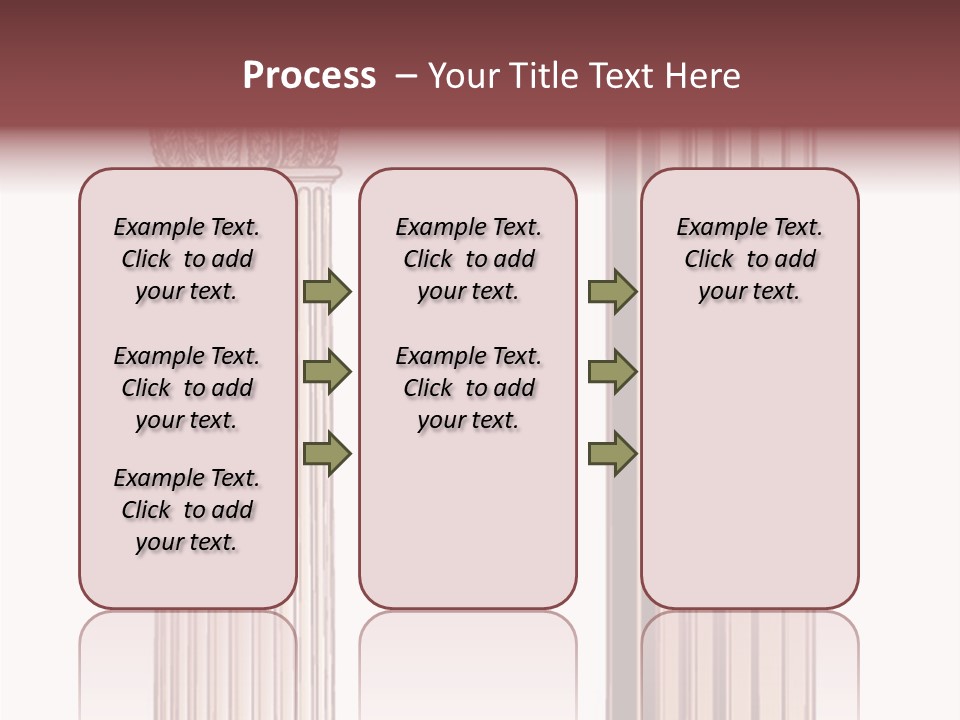 Process – Your Title Text Here

Example Text. Click to add your text.

Example Text. Click to add your text.

Example Text. Click to add your text.

Example Text. Click to add your text.

Example Text. Click to add your text.

Example Text. Click to add your text.